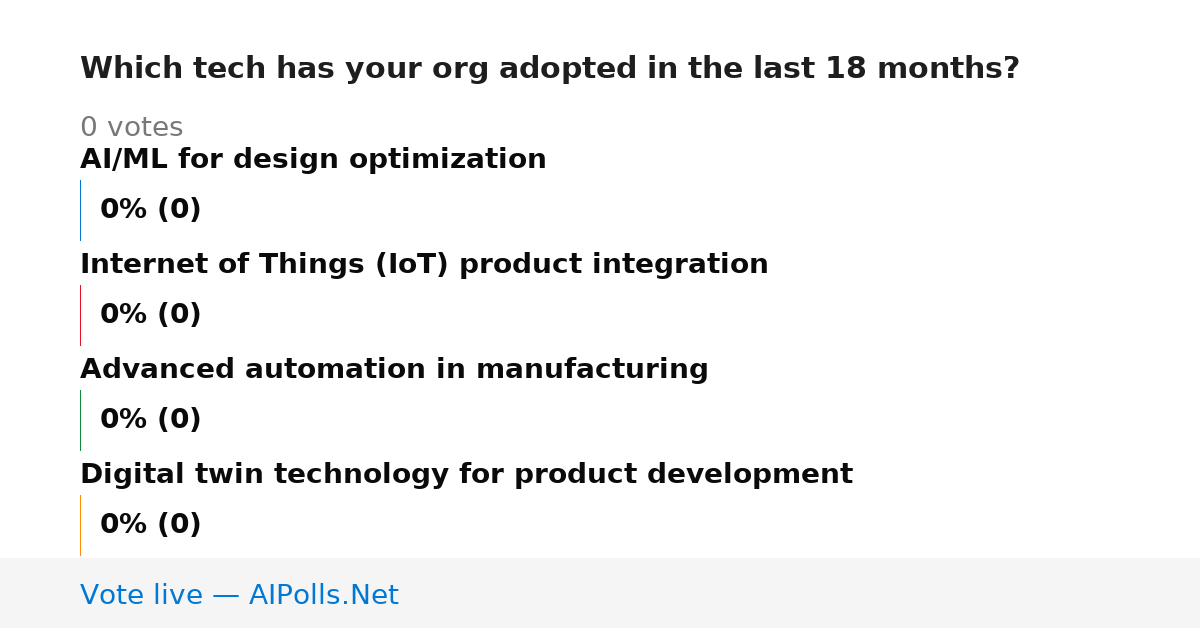 Which tech has your org adopted in the last 18 months?

0 votes

AI/ML for design optimization

0% (0)

Internet of Things (IoT) product integration

0% (0)

Advanced automation in manufacturing

0% (0)

Digital twin technology for product development

0% (0)

Vote live — AIPolls.Net